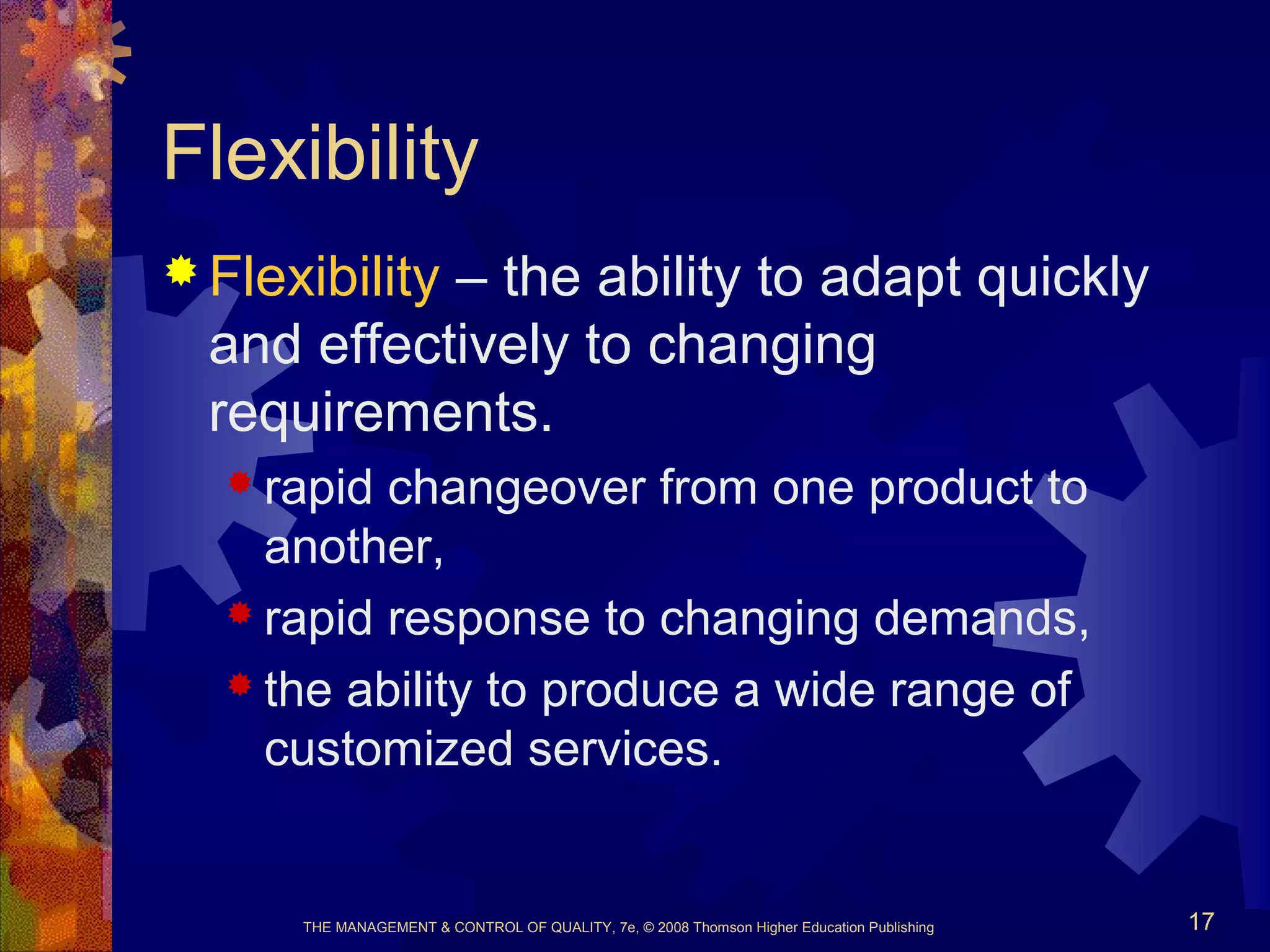 Flexibility

Flexibility – the ability to adapt quickly and effectively to changing requirements.

rapid changeover from one product to another,

rapid response to changing demands,

the ability to produce a wide range of customized services.

THE MANAGEMENT & CONTROL OF QUALITY, 7e, © 2008 Thomson Higher Education Publishing

17